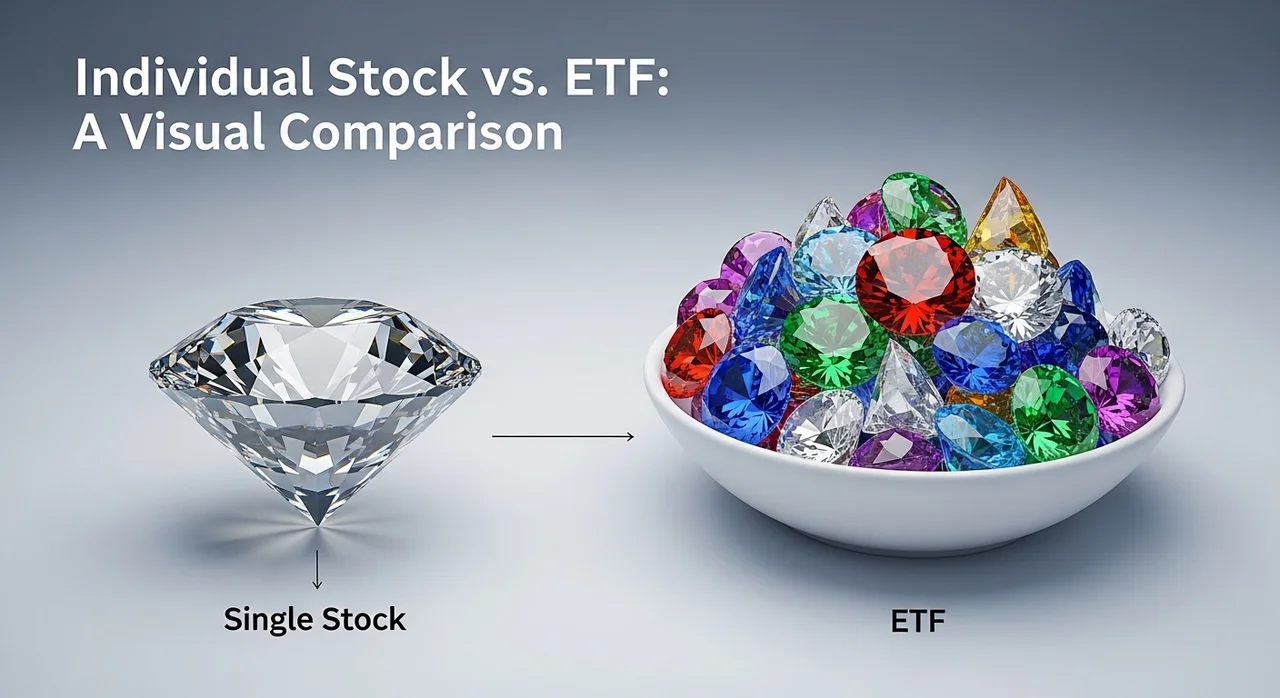 Individual Stock vs. ETF:
A Visual Comparison

Single Stock

ETF